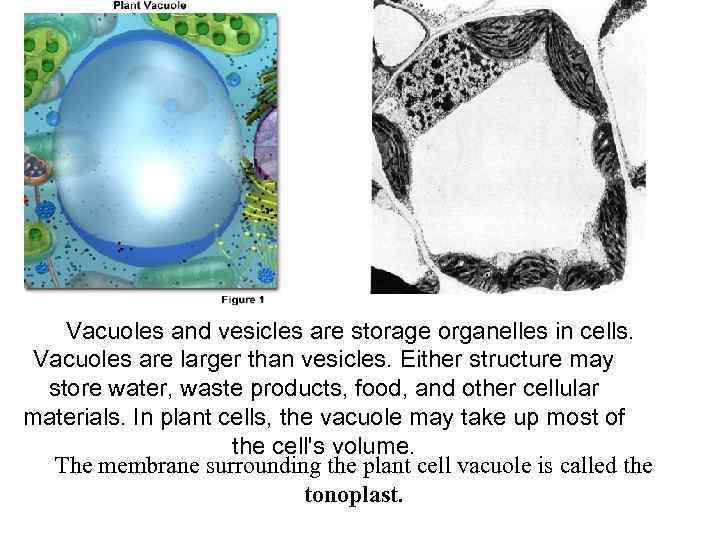 Plant Vacuole

Figure 1

Vacuoles and vesicles are storage organelles in cells. Vacuoles are larger than vesicles. Either structure may store water, waste products, food, and other cellular materials. In plant cells, the vacuole may take up most of the cell's volume.

The membrane surrounding the plant cell vacuole is called the **tonoplast.**